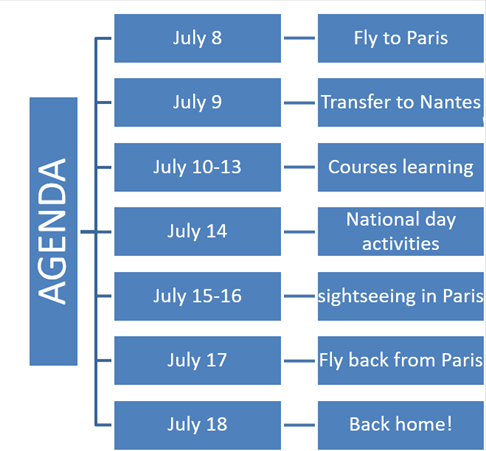 AGENDA

July 8
Fly to Paris

July 9
Transfer to Nantes

July 10-13
Courses learning

July 14
National day activities

July 15-16
sightseeing in Paris

July 17
Fly back from Paris

July 18
Back home!